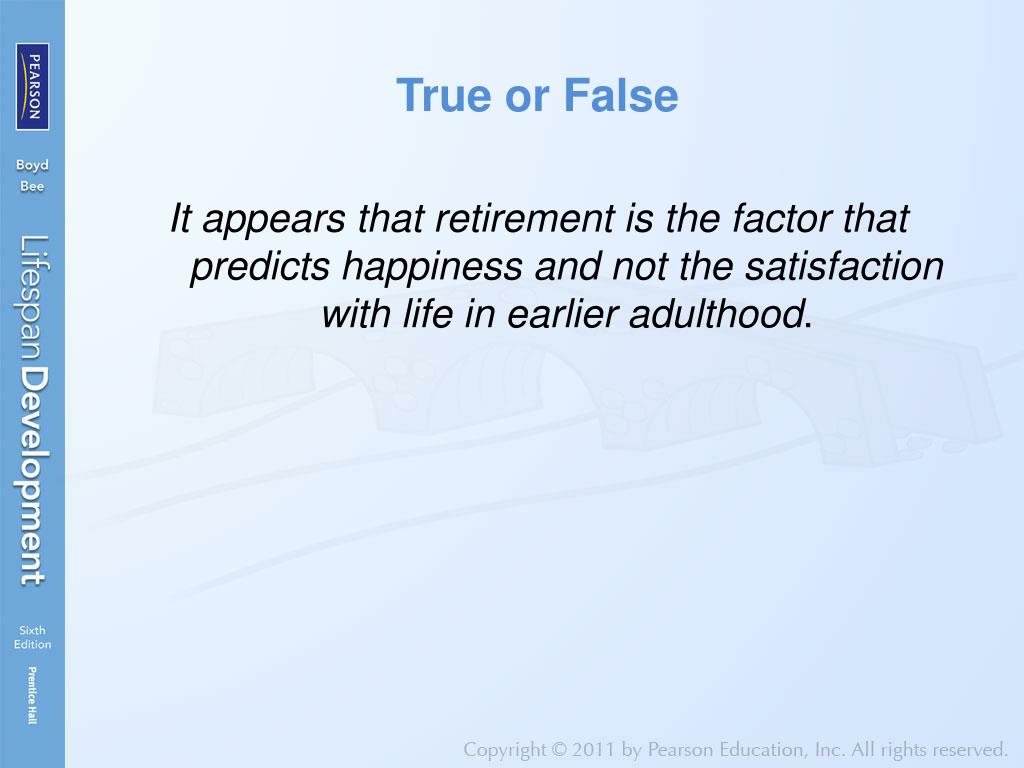 PEARSON

Boyd
Bee

Lifespan Development

Sixth Edition

Prentice Hall

True or False

It appears that retirement is the factor that predicts happiness and not the satisfaction with life in earlier adulthood.

Copyright © 2011 by Pearson Education, Inc. All rights reserved.